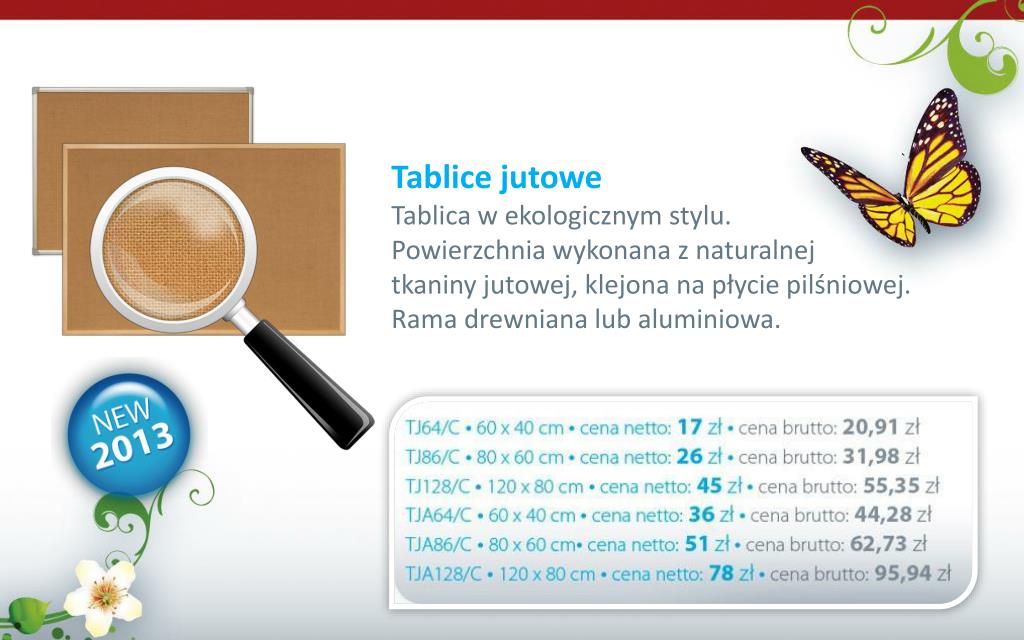 Tablice jutowe
Tablica w ekologicznym stylu. Powierzchnia wykonana z naturalnej tkaniny jutowej, klejona na płycie pilśniowej. Rama drewniana lub aluminiowa.

NEW 2013

TJ64/C • 60 x 40 cm • cena netto: 17 zł • cena brutto: 20,91 zł
TJ86/C • 80 x 60 cm • cena netto: 26 zł • cena brutto: 31,98 zł
TJ128/C • 120 x 80 cm • cena netto: 45 zł • cena brutto: 55,35 zł
TJA64/C • 60 x 40 cm • cena netto: 36 zł • cena brutto: 44,28 zł
TJA86/C • 80 x 60 cm• cena netto: 51 zł • cena brutto: 62,73 zł
TJA128/C • 120 x 80 cm • cena netto: 78 zł • cena brutto: 95,94 zł